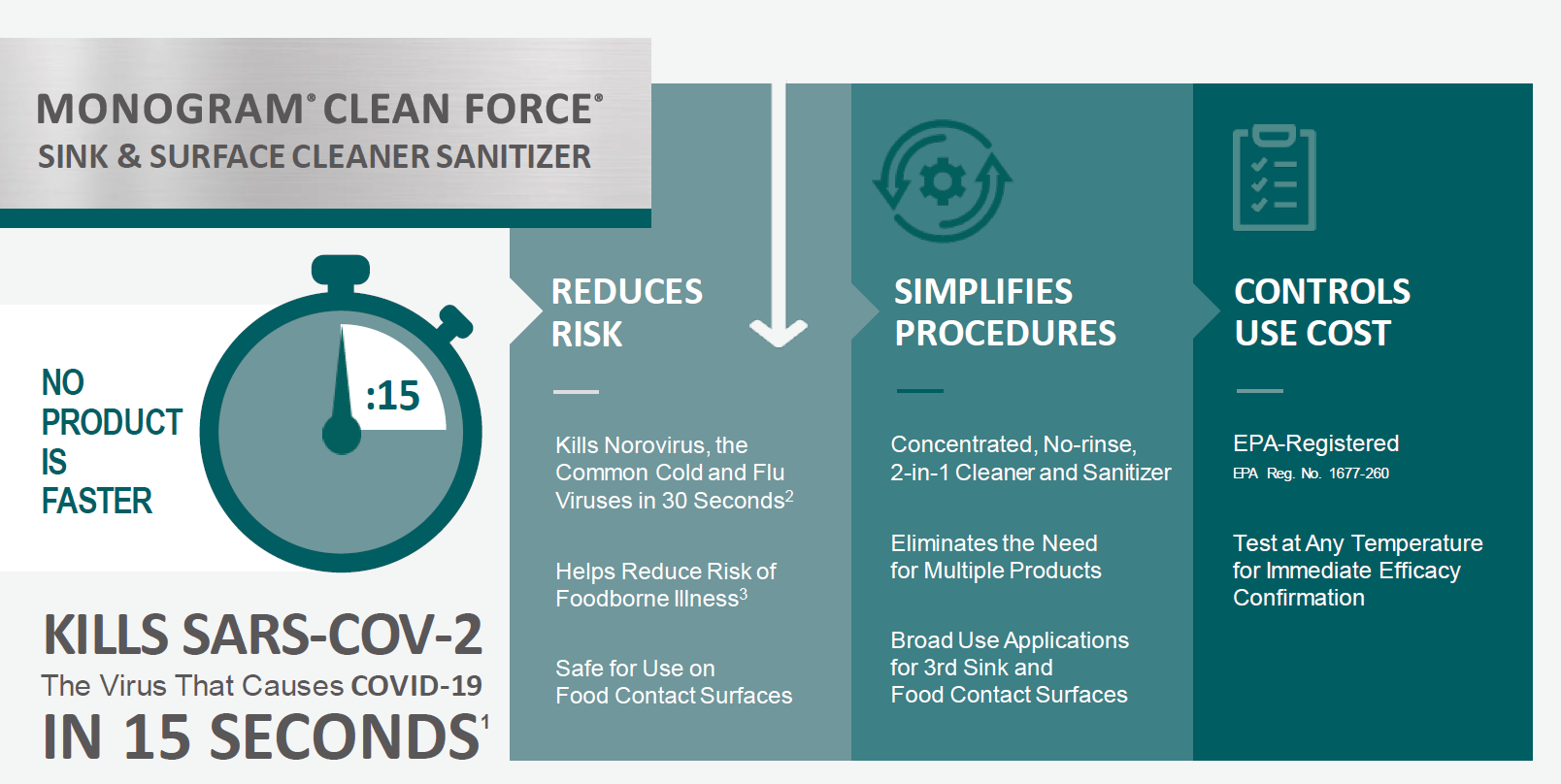 MONOGRAM® CLEAN FORCE®
SINK & SURFACE CLEANER SANITIZER

NO PRODUCT IS FASTER

:15

KILLS SARS-COV-2
The Virus That Causes COVID-19
IN 15 SECONDS$^1$

REDUCES RISK

Kills Norovirus, the Common Cold and Flu Viruses in 30 Seconds$^2$

Helps Reduce Risk of Foodborne Illness$^3$

Safe for Use on Food Contact Surfaces

SIMPLIFIES PROCEDURES

Concentrated, No-rinse, 2-in-1 Cleaner and Sanitizer

Eliminates the Need for Multiple Products

Broad Use Applications for 3rd Sink and Food Contact Surfaces

CONTROLS USE COST

EPA-Registered
EPA Reg. No. 1677-260

Test at Any Temperature for Immediate Efficacy Confirmation